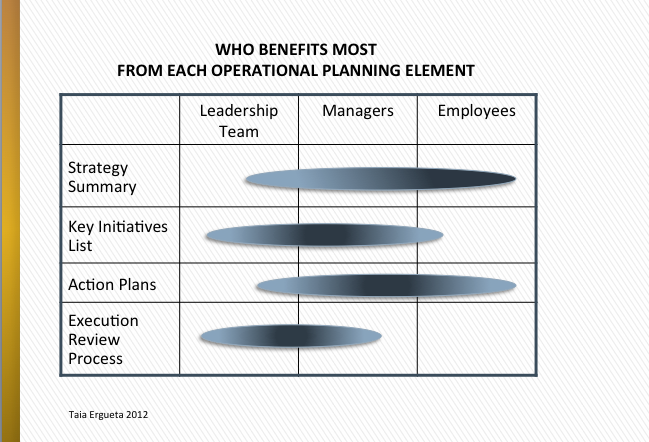 WHO BENEFITS MOST
FROM EACH OPERATIONAL PLANNING ELEMENT

| | Leadership Team | Managers | Employees |
|---|---|---|---|
| Strategy Summary | | | |
| Key Initiatives List | | | |
| Action Plans | | | |
| Execution Review Process | | | |

Taia Ergueta 2012